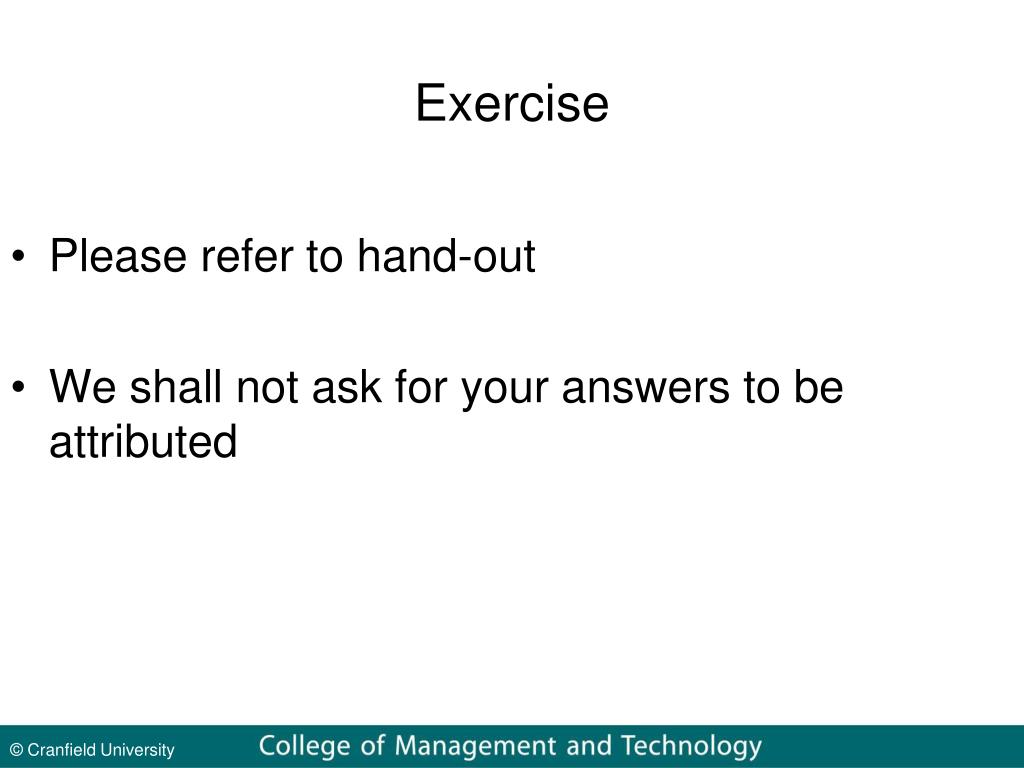 Exercise

• Please refer to hand-out

• We shall not ask for your answers to be attributed

© Cranfield University College of Management and Technology